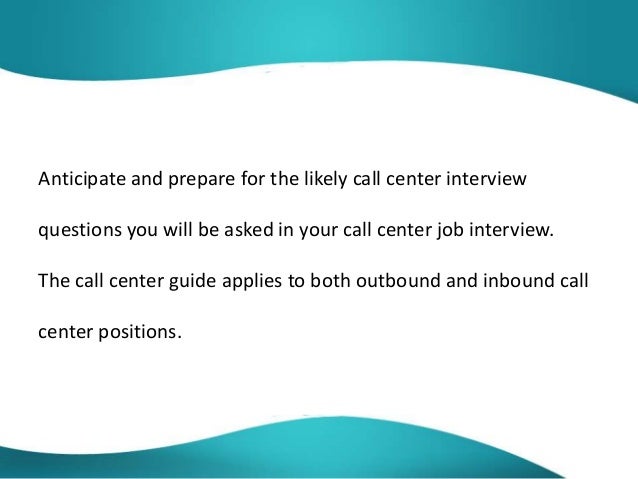 Anticipate and prepare for the likely call center interview questions you will be asked in your call center job interview. The call center guide applies to both outbound and inbound call center positions.